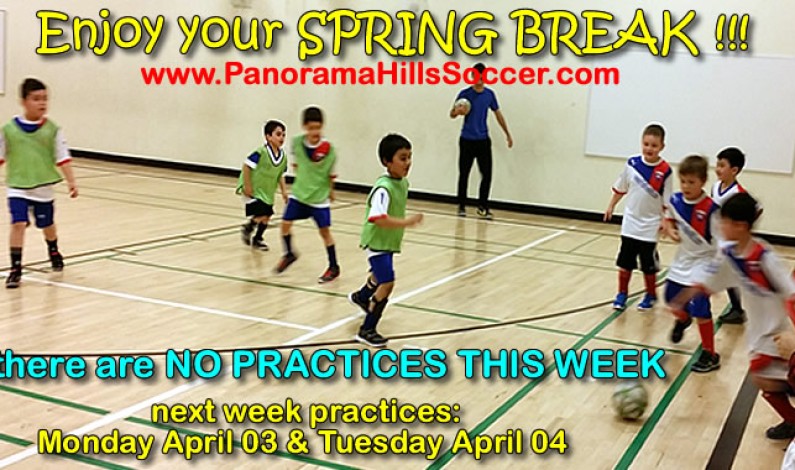 Enjoy your SPRING BREAK !!!
www.PanoramaHillsSoccer.com

there are NO PRACTICES THIS WEEK

next week practices:
Monday April 03 & Tuesday April 04